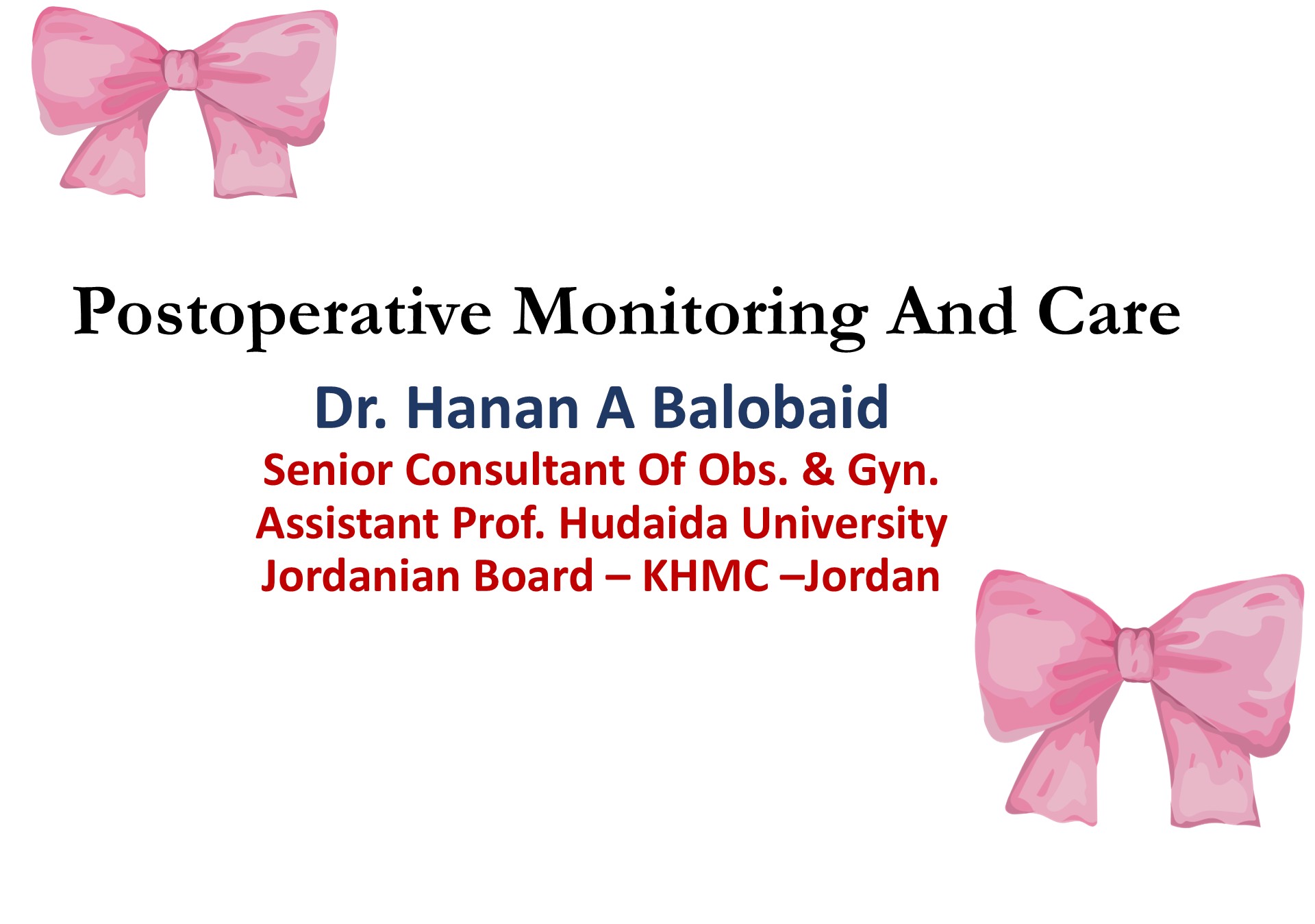 Postoperative Monitoring And Care

Dr. Hanan A Balobaid
Senior Consultant Of Obs. & Gyn.
Assistant Prof. Hudaida University
Jordanian Board – KHMC –Jordan